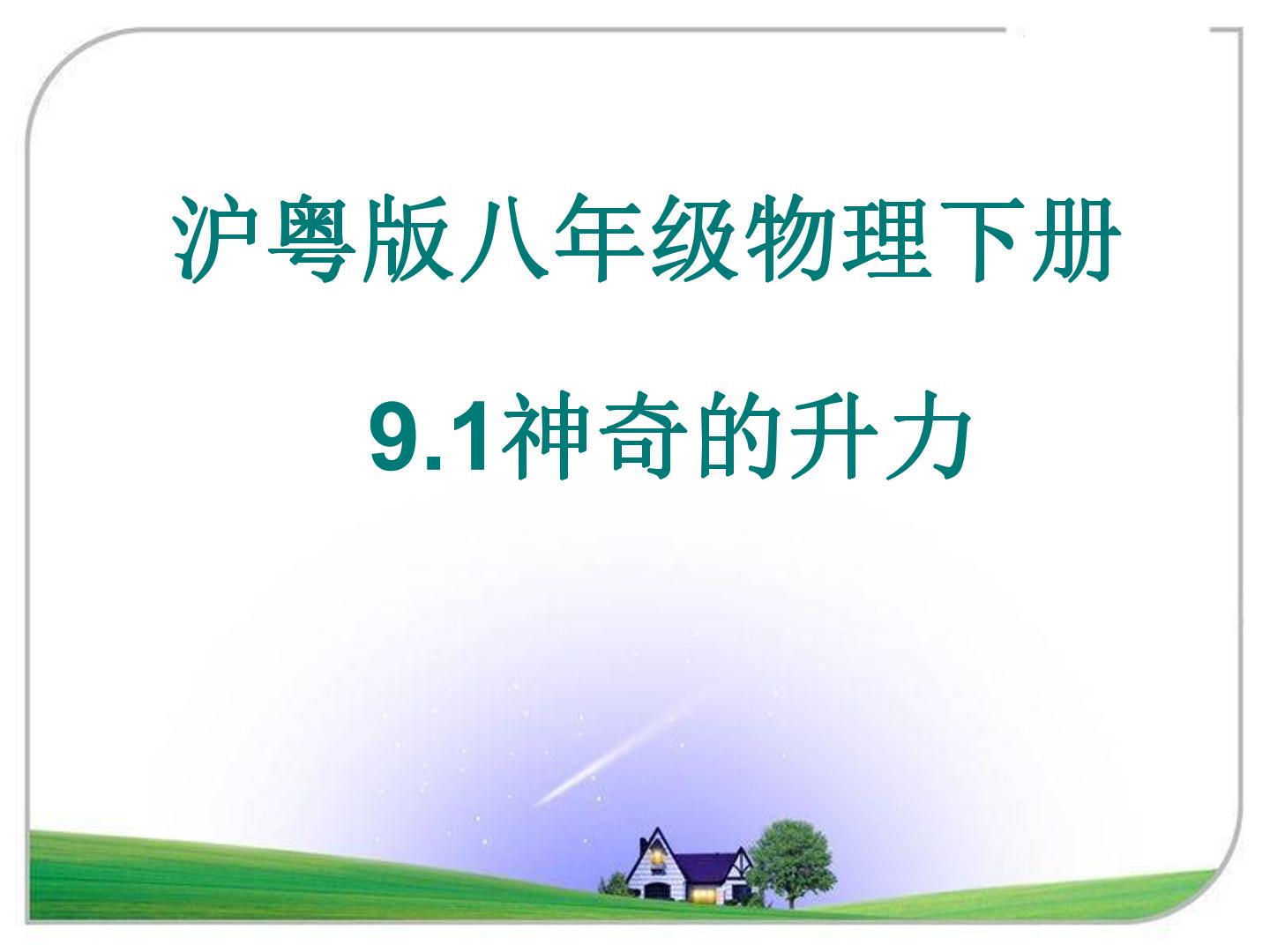 沪粤版八年级物理下册

9.1神奇的升力